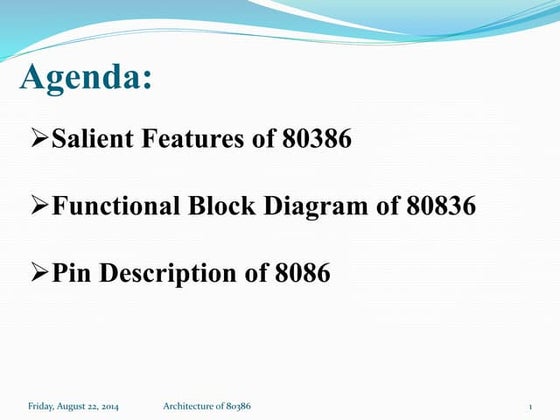 Agenda:

➢Salient Features of 80386

➢Functional Block Diagram of 80836

➢Pin Description of 8086

Friday, August 22, 2014 Architecture of 80386 1